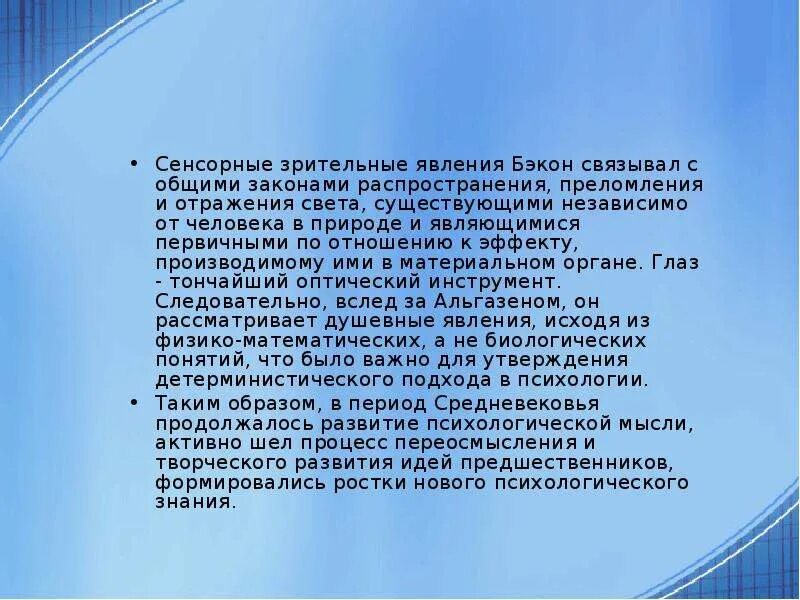 • Сенсорные зрительные явления Бэкон связывал с общими законами распространения, преломления и отражения света, существующими независимо от человека в природе и являющимися первичными по отношению к эффекту, производимому ими в материальном органе. Глаз - тончайший оптический инструмент. Следовательно, вслед за Альгазеном, он рассматривает душевные явления, исходя из физико-математических, а не биологических понятий, что было важно для утверждения детерминистического подхода в психологии.
• Таким образом, в период Средневековья продолжалось развитие психологической мысли, активно шел процесс переосмысления и творческого развития идей предшественников, формировались ростки нового психологического знания.